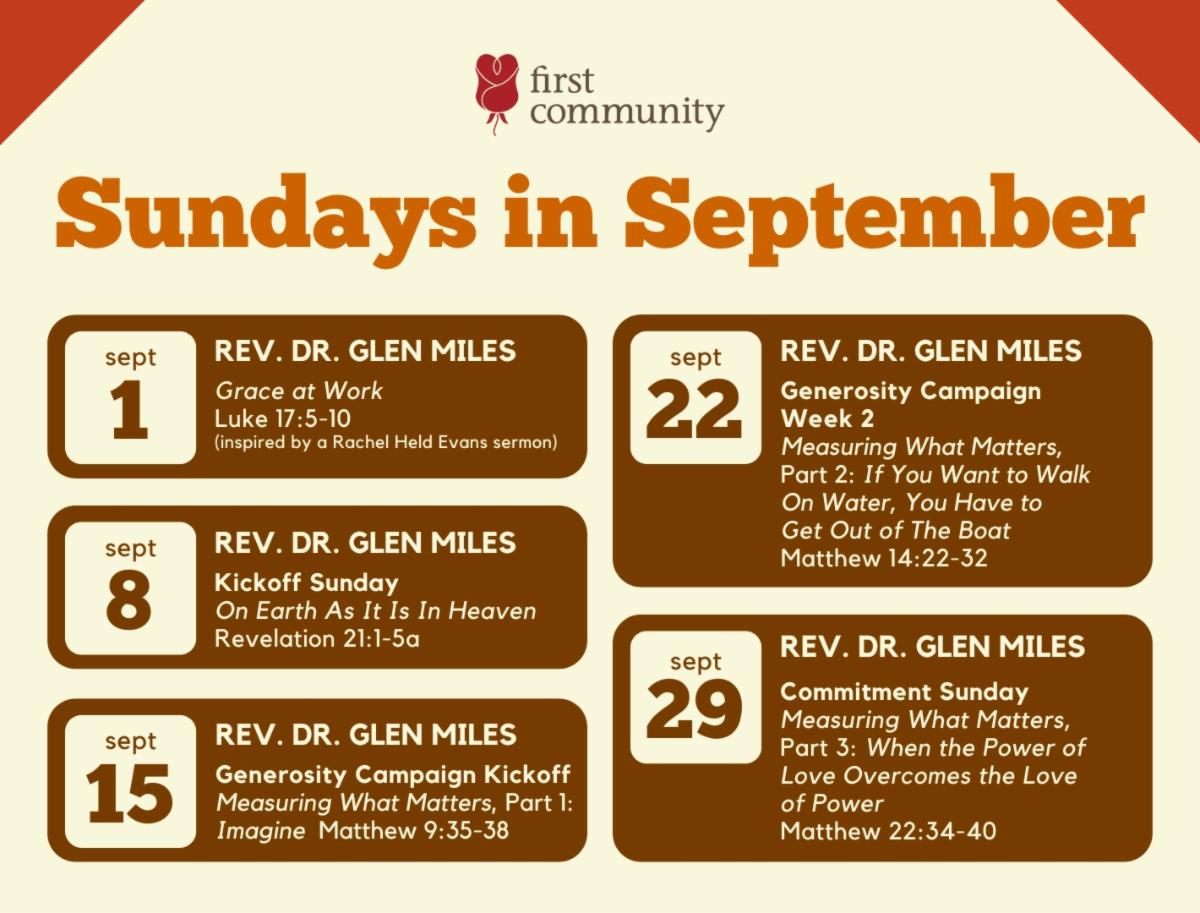 first community

Sundays in September

sept
1

REV. DR. GLEN MILES
Grace at Work
Luke 17:5-10
(inspired by a Rachel Held Evans sermon)

sept
8

REV. DR. GLEN MILES
Kickoff Sunday
On Earth As It Is In Heaven
Revelation 21:1-5a

sept
15

REV. DR. GLEN MILES
Generosity Campaign Kickoff
Measuring What Matters, Part 1: Imagine Matthew 9:35-38

sept
22

REV. DR. GLEN MILES
Generosity Campaign Week 2
Measuring What Matters, Part 2: If You Want to Walk On Water, You Have to Get Out of The Boat
Matthew 14:22-32

sept
29

REV. DR. GLEN MILES
Commitment Sunday
Measuring What Matters, Part 3: When the Power of Love Overcomes the Love of Power
Matthew 22:34-40